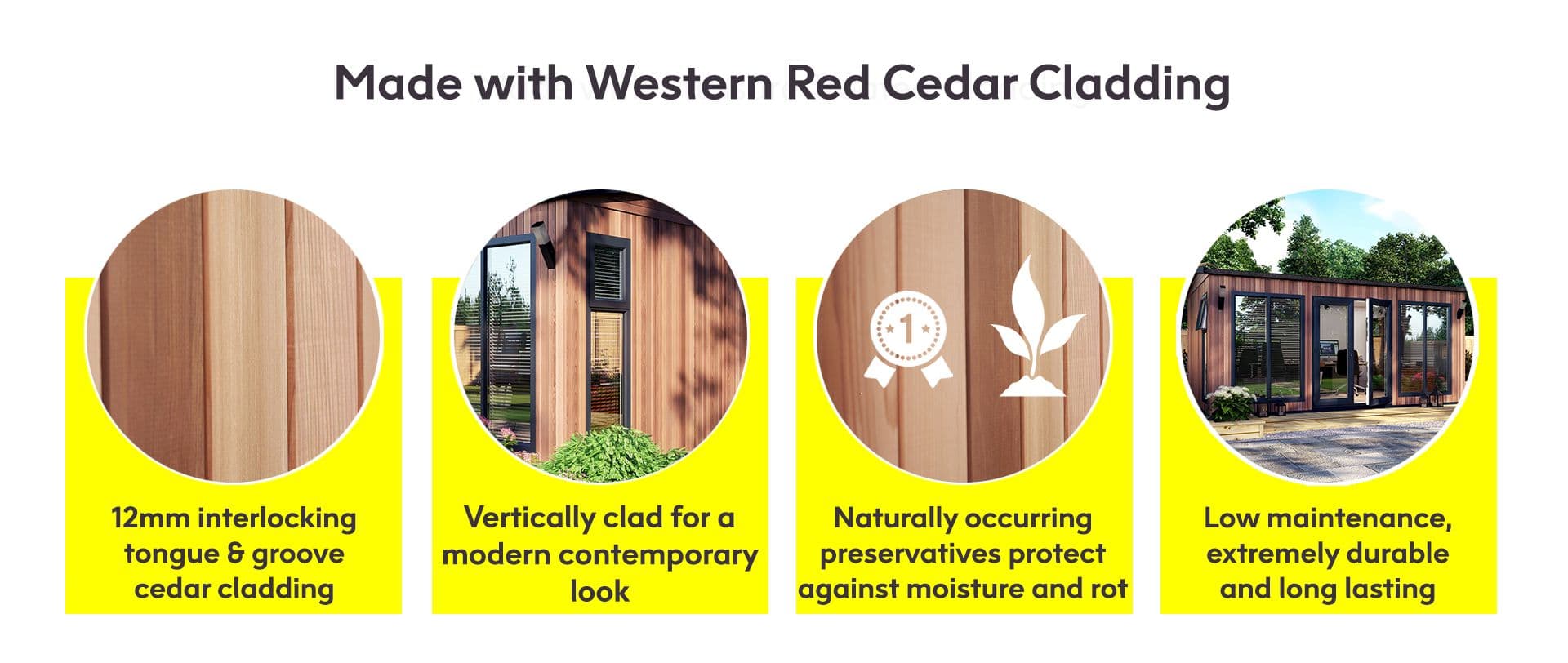 Made with Western Red Cedar Cladding

1

12mm interlocking tongue & groove cedar cladding

Vertically clad for a modern contemporary look

Naturally occurring preservatives protect against moisture and rot

Low maintenance, extremely durable and long lasting